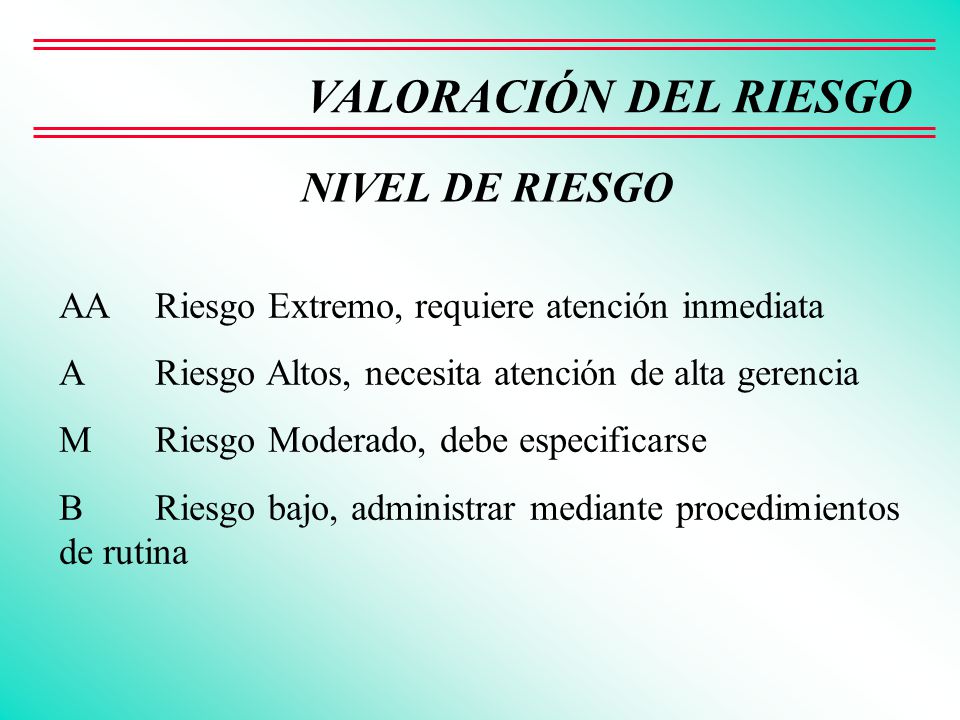 VALORACIÓN DEL RIESGO

NIVEL DE RIESGO

AA Riesgo Extremo, requiere atención inmediata

A Riesgo Altos, necesita atención de alta gerencia

M Riesgo Moderado, debe especificarse

B Riesgo bajo, administrar mediante procedimientos de rutina